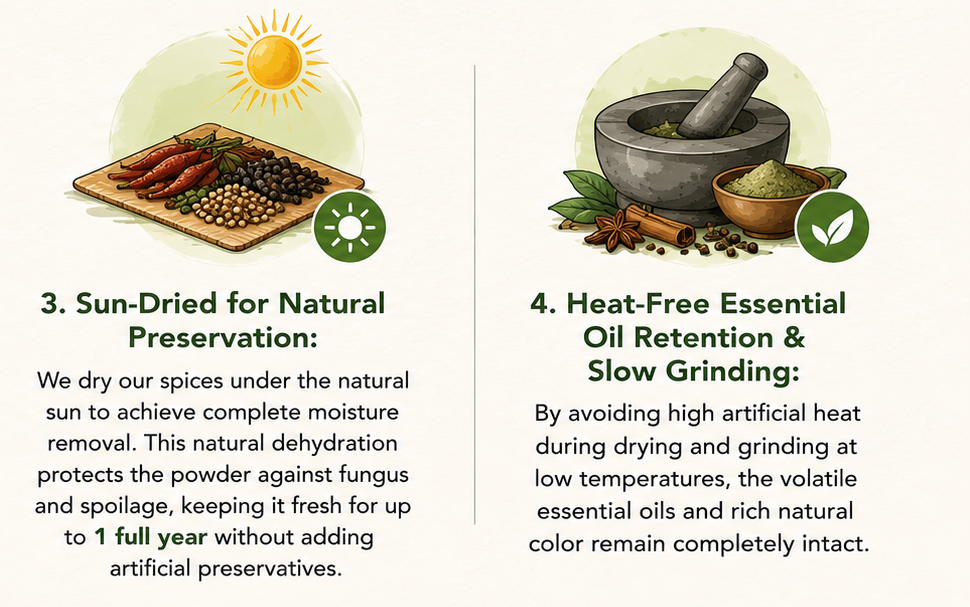 3. Sun-Dried for Natural Preservation:

We dry our spices under the natural sun to achieve complete moisture removal. This natural dehydration protects the powder against fungus and spoilage, keeping it fresh for up to 1 full year without adding artificial preservatives.

4. Heat-Free Essential Oil Retention & Slow Grinding:

By avoiding high artificial heat during drying and grinding at low temperatures, the volatile essential oils and rich natural color remain completely intact.